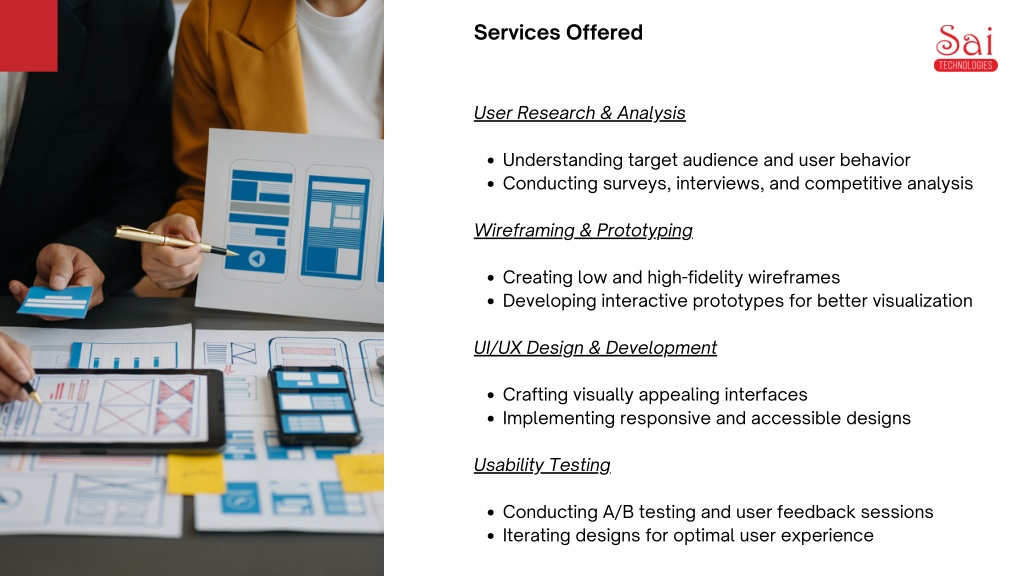 Services Offered

Sai
TECHNOLOGIES

User Research & Analysis

- Understanding target audience and user behavior
- Conducting surveys, interviews, and competitive analysis

Wireframing & Prototyping

- Creating low and high-fidelity wireframes
- Developing interactive prototypes for better visualization

UI/UX Design & Development

- Crafting visually appealing interfaces
- Implementing responsive and accessible designs

Usability Testing

- Conducting A/B testing and user feedback sessions
- Iterating designs for optimal user experience